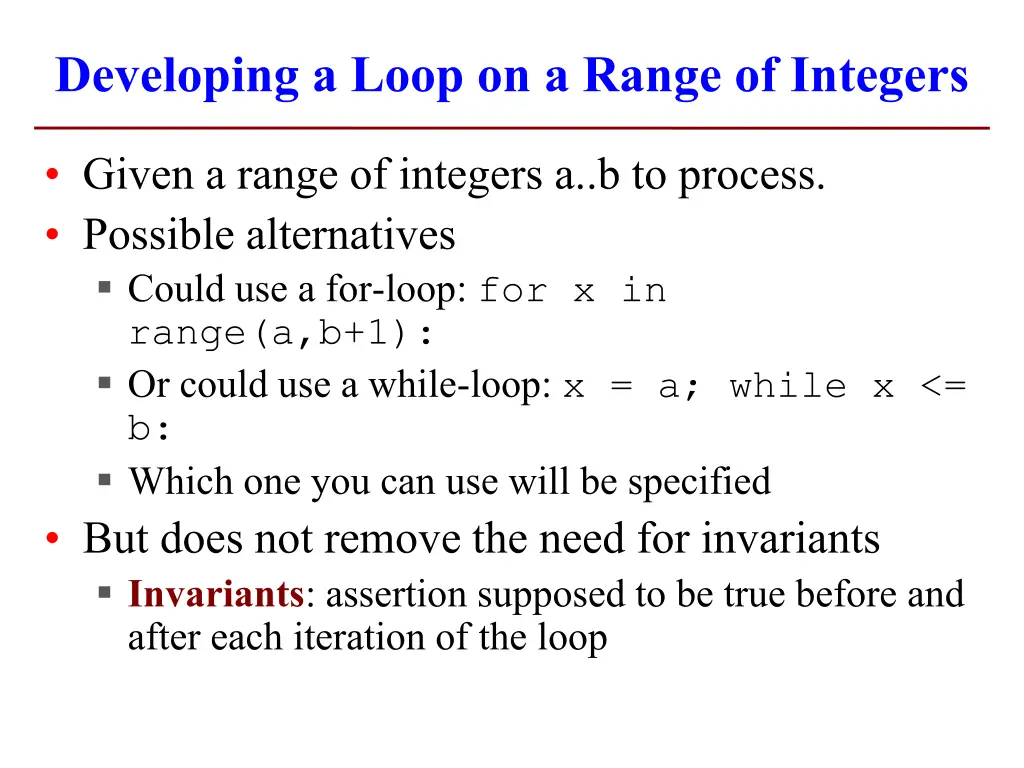 Developing a Loop on a Range of Integers

• Given a range of integers a..b to process.
• Possible alternatives
  ▪ Could use a for-loop: for x in range(a,b+1):
  ▪ Or could use a while-loop: x = a; while x <= b:
  ▪ Which one you can use will be specified
• But does not remove the need for invariants
  ▪ Invariants: assertion supposed to be true before and after each iteration of the loop